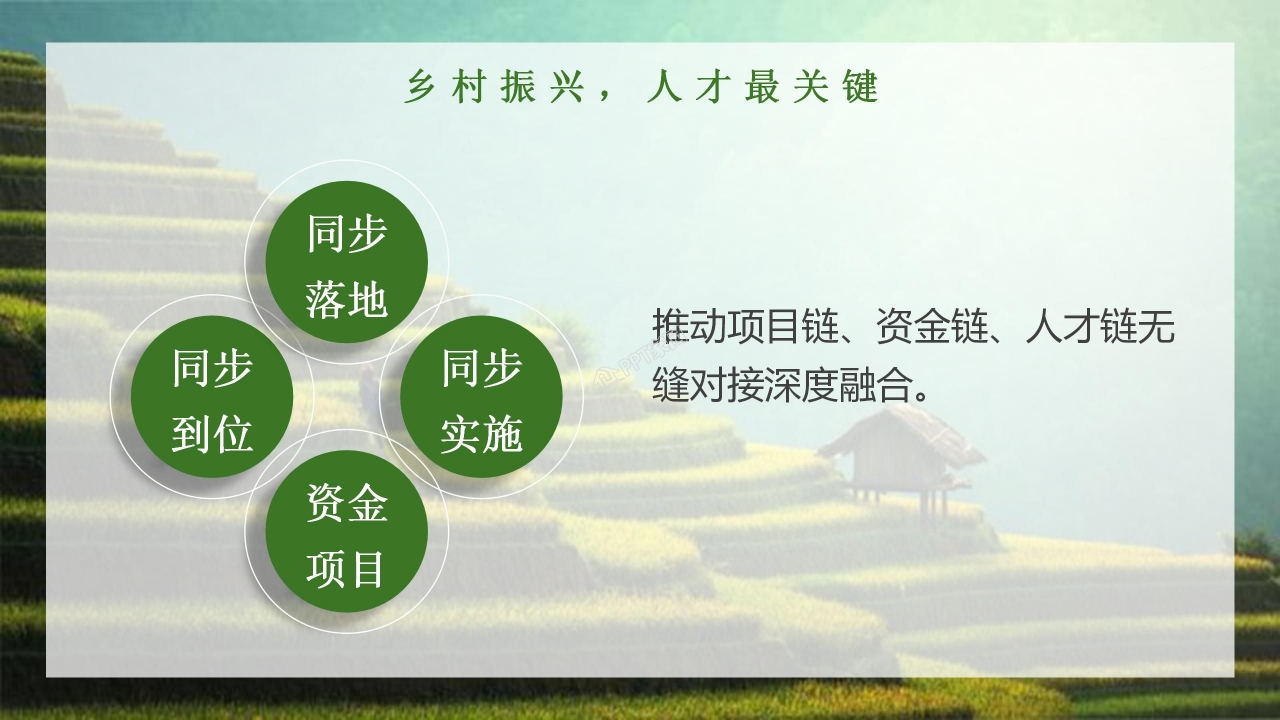 乡村振兴，人才最关键

同步落地

同步到位

同步实施

资金项目

推动项目链、资金链、人才链无缝对接深度融合。